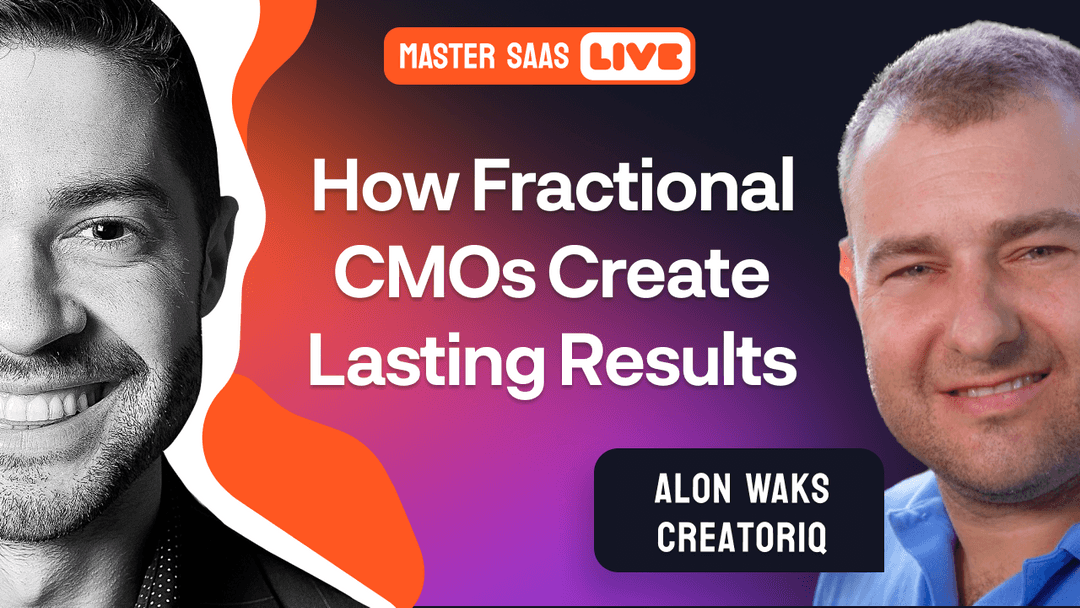 MASTER SAAS LIVE

How Fractional CMOs Create Lasting Results

ALON WAKS
CREATORIQ